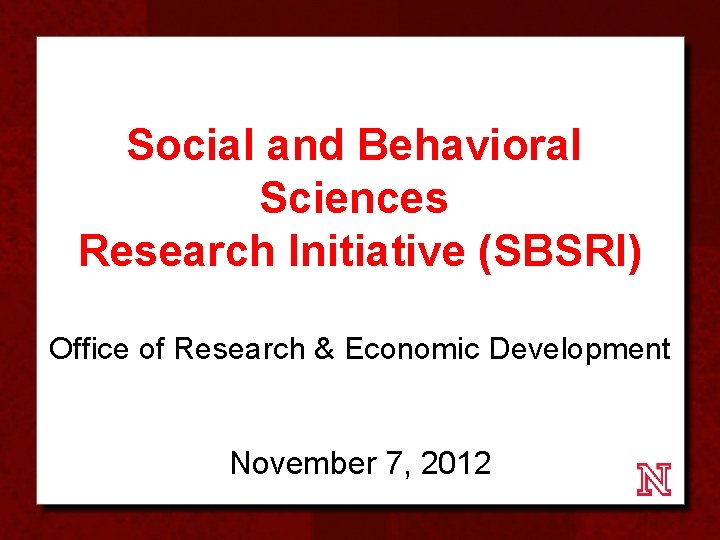 Social and Behavioral Sciences Research Initiative (SBSRI)

Office of Research & Economic Development

November 7, 2012

N